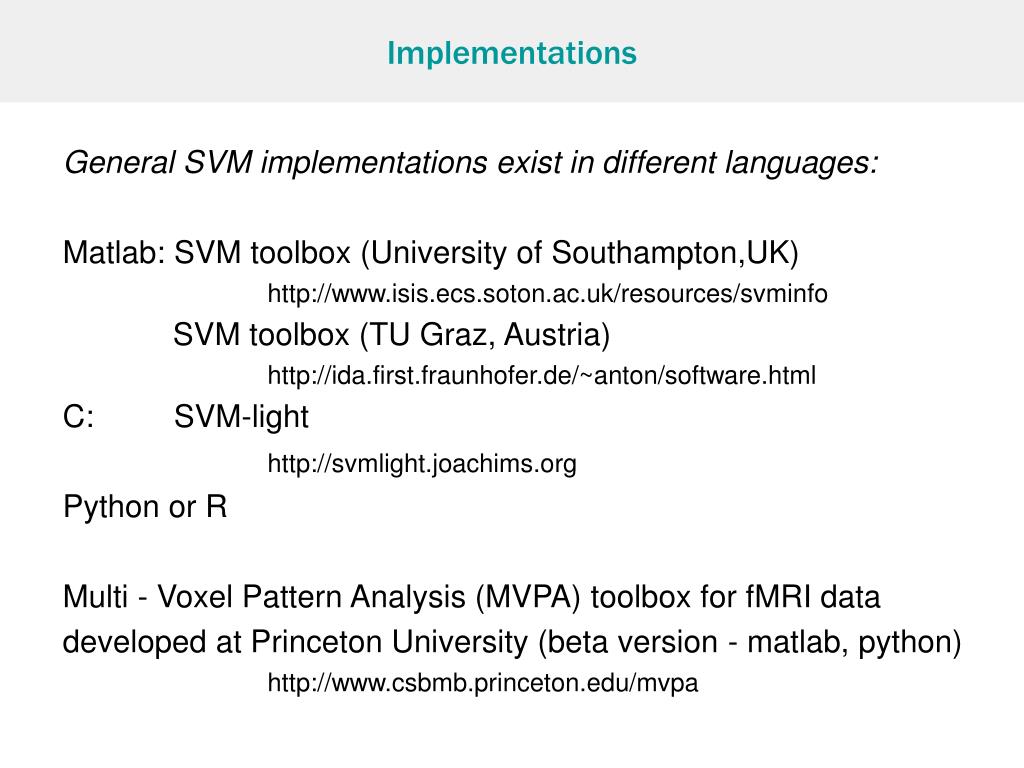 Implementations

General SVM implementations exist in different languages:

Matlab: SVM toolbox (University of Southampton,UK)
http://www.isis.ecs.soton.ac.uk/resources/svminfo
SVM toolbox (TU Graz, Austria)
http://ida.first.fraunhofer.de/~anton/software.html
C: SVM-light
http://svmlight.joachims.org
Python or R

Multi - Voxel Pattern Analysis (MVPA) toolbox for fMRI data developed at Princeton University (beta version - matlab, python)
http://www.csbmb.princeton.edu/mvpa